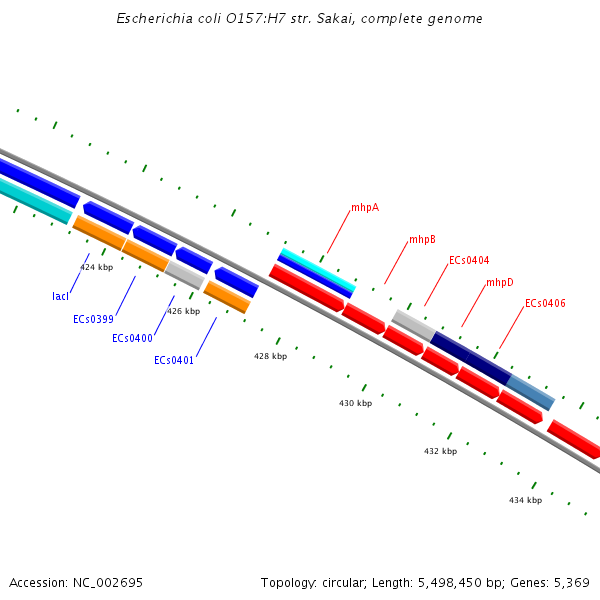 Escherichia coli O157:H7 str. Sakai, complete genome

mhpA
mhpB
ECs0404
mhpD
ECs0406

424 kbp
lacI
ECs0399
426 kbp
ECs0400
ECs0401
428 kbp
430 kbp
432 kbp
434 kbp

Accession: NC_002695

Topology: circular; Length: 5,498,450 bp; Genes: 5,369